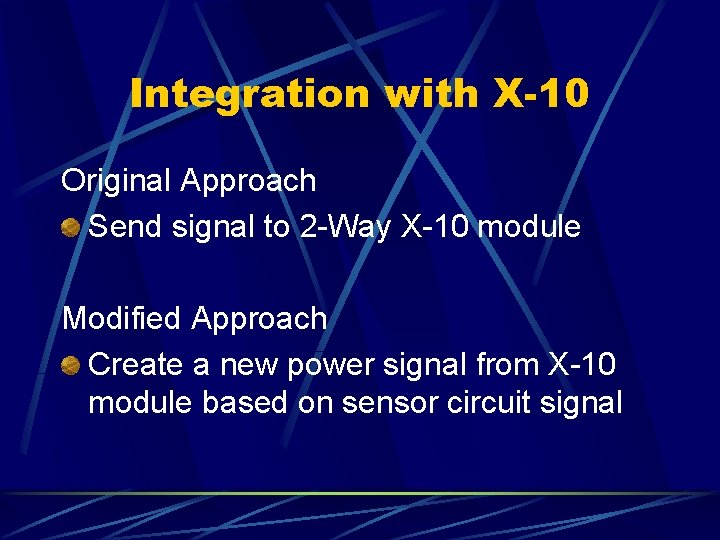 Integration with X-10

Original Approach

Send signal to 2-Way X-10 module

Modified Approach

Create a new power signal from X-10 module based on sensor circuit signal